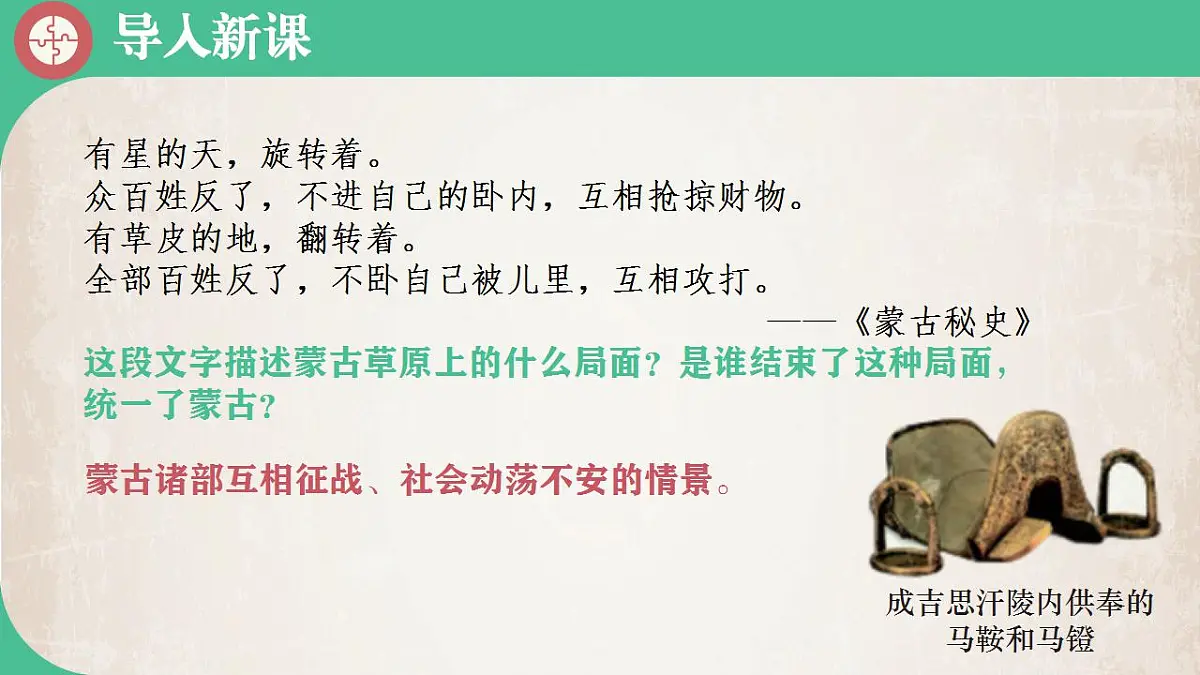 导入新课

有星的天，旋转着。
众百姓反了，不进自己的卧内，互相抢掠财物。
有草皮的地，翻转着。
全部百姓反了，不卧自己被儿里，互相攻打。
——《蒙古秘史》

这段文字描述蒙古草原上的什么局面？是谁结束了这种局面，统一了蒙古？

蒙古诸部互相征战、社会动荡不安的情景。

成吉思汗陵内供奉的马鞍和马镫